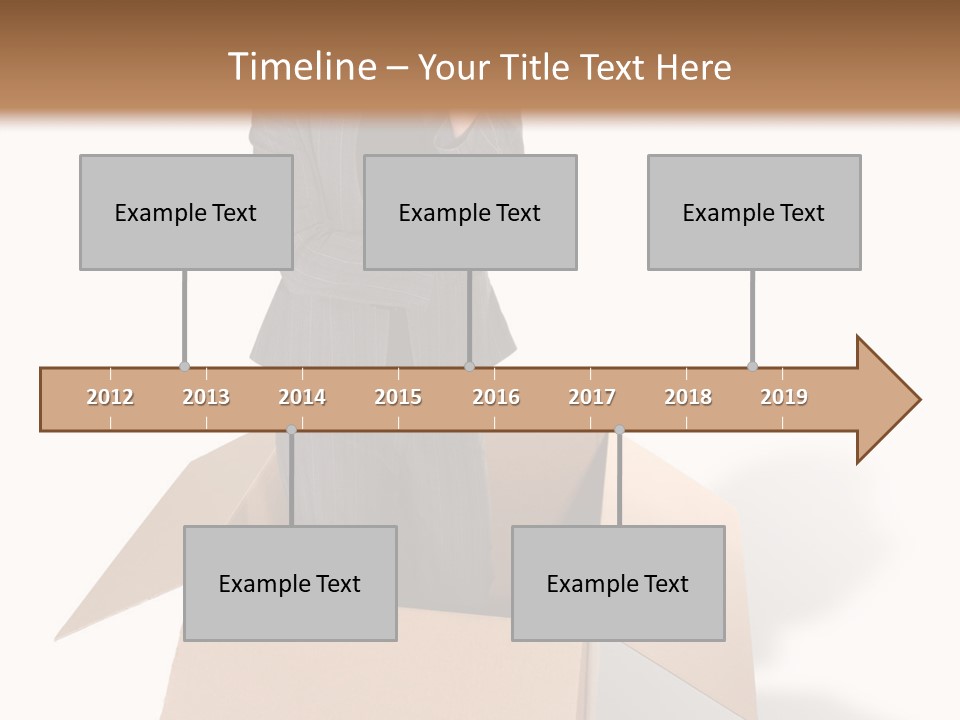 Timeline – Your Title Text Here

Example Text

Example Text

Example Text

2012 2013 2014 2015 2016 2017 2018 2019

Example Text

Example Text